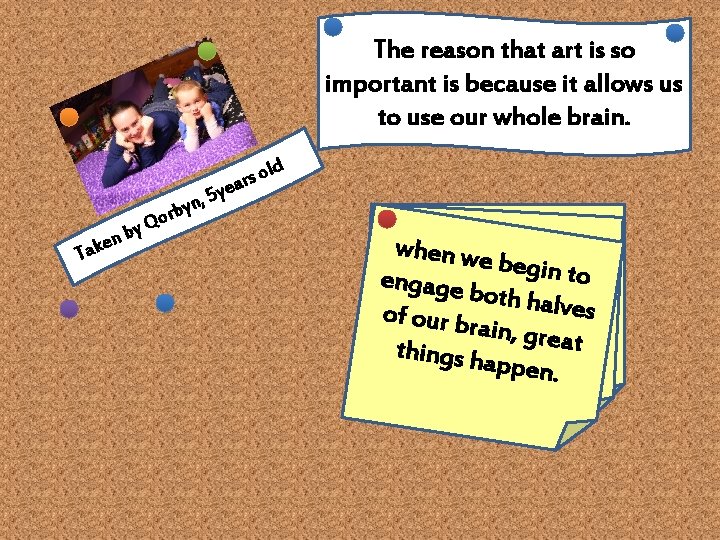 Taken by Qorbyn, 5years old

The reason that art is so important is because it allows us to use our whole brain.

when we begin to engage both halves of our brain, great things happen.